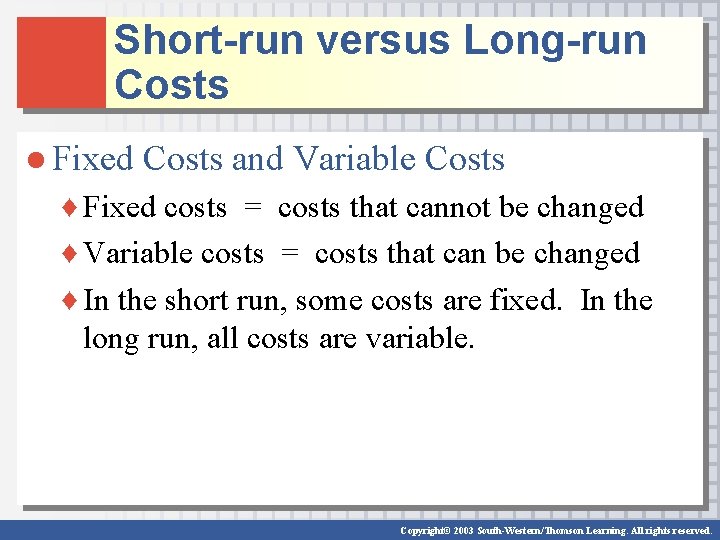 Short-run versus Long-run Costs

● Fixed Costs and Variable Costs

♦ Fixed costs = costs that cannot be changed

♦ Variable costs = costs that can be changed

♦ In the short run, some costs are fixed. In the long run, all costs are variable.

Copyright© 2003 South-Western/Thomson Learning. All rights reserved.